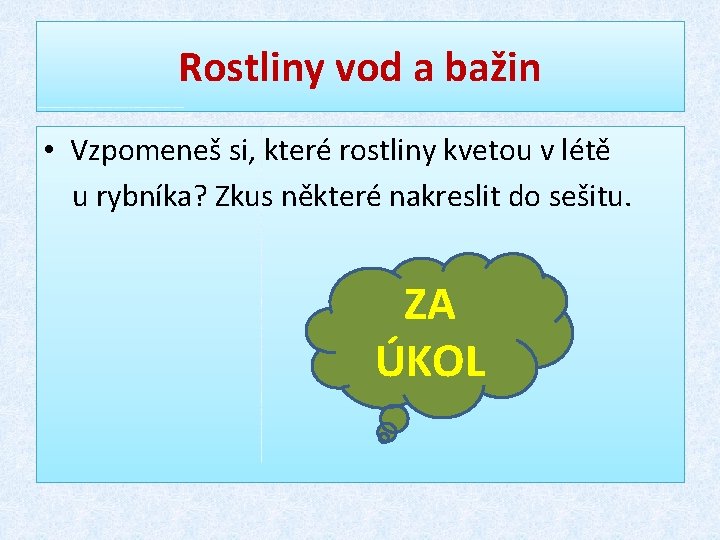 Rostliny vod a bažin

• Vzpomeneš si, které rostliny kvetou v létě u rybníka? Zkus některé nakreslit do sešitu.

ZA
ÚKOL